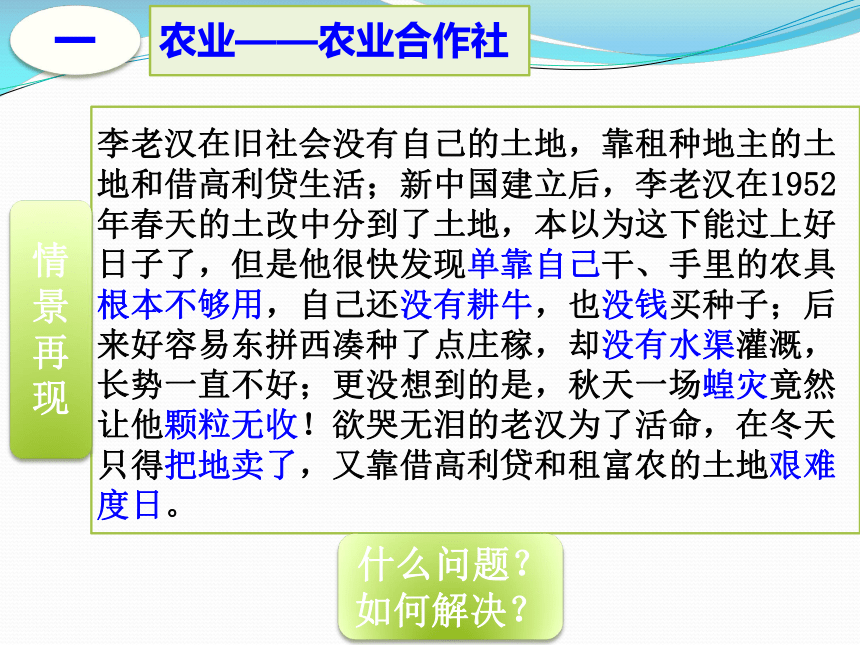 一

农业——农业合作社

情景再现

李老汉在旧社会没有自己的土地，靠租种地主的土地和借高利贷生活；新中国建立后，李老汉在1952年春天的土改中分到了土地，本以为这下能过上好日子了，但是他很快发现单靠自己干、手里的农具根本不够用，自己还没有耕牛，也没钱买种子；后来好容易东拼西凑种了点庄稼，却没有水渠灌溉，长势一直不好；更没想到的是，秋天一场蝗灾竟然让他颗粒无收！欲哭无泪的老汉为了活命，在冬天只得把地卖了，又靠借高利贷和租富农的土地艰难度日。

什么问题？
如何解决？